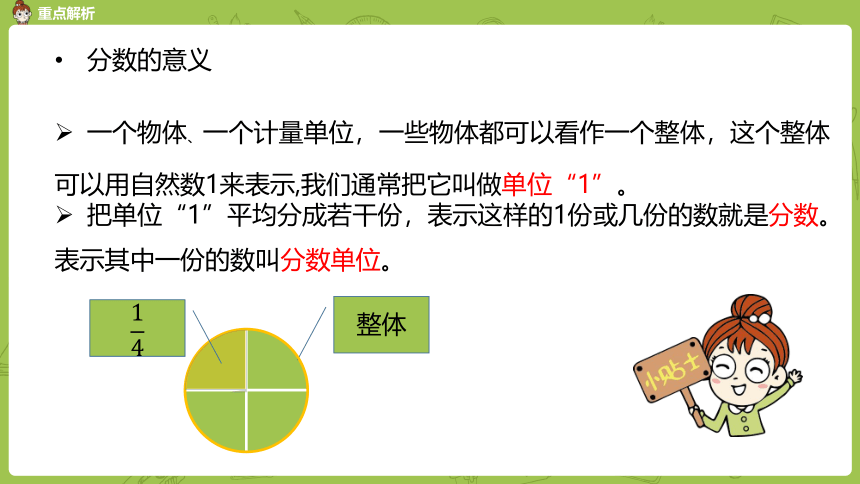 重点解析

• 分数的意义

➢ 一个物体、一个计量单位，一些物体都可以看作一个整体，这个整体可以用自然数1来表示,我们通常把它叫做单位“1”。

➢ 把单位“1”平均分成若干份，表示这样的1份或几份的数就是分数。表示其中一份的数叫分数单位。

$\frac{1}{4}$

整体

小贴士